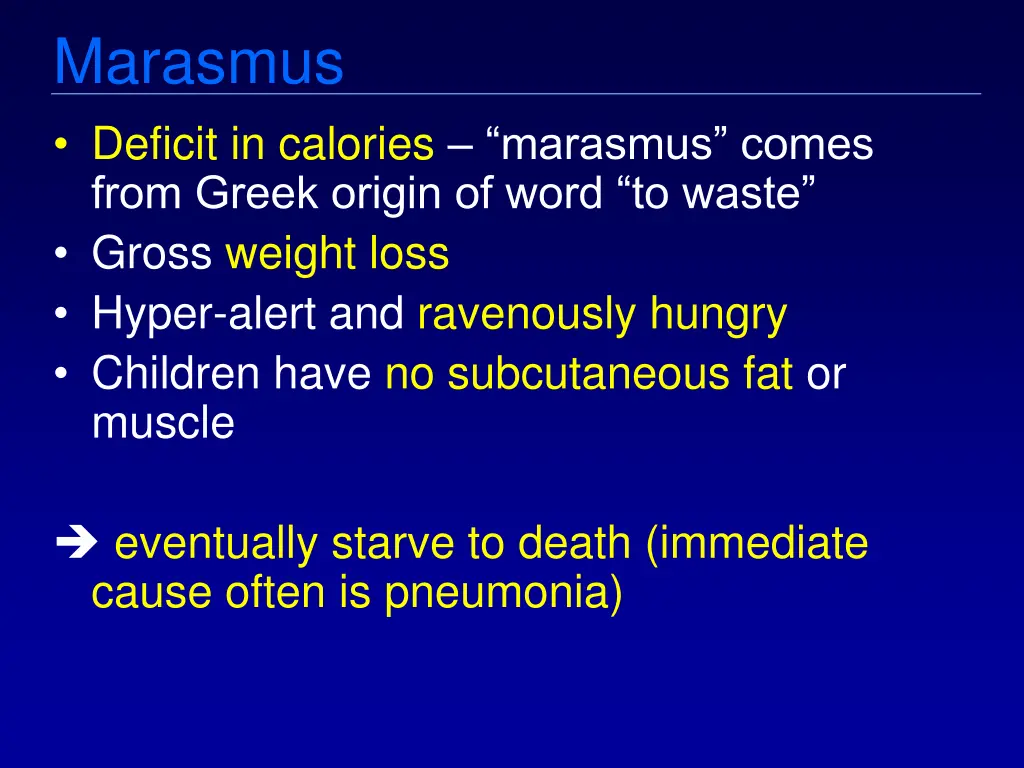 Marasmus

• Deficit in calories – “marasmus” comes from Greek origin of word “to waste”
• Gross weight loss
• Hyper-alert and ravenously hungry
• Children have no subcutaneous fat or muscle

➔ eventually starve to death (immediate cause often is pneumonia)